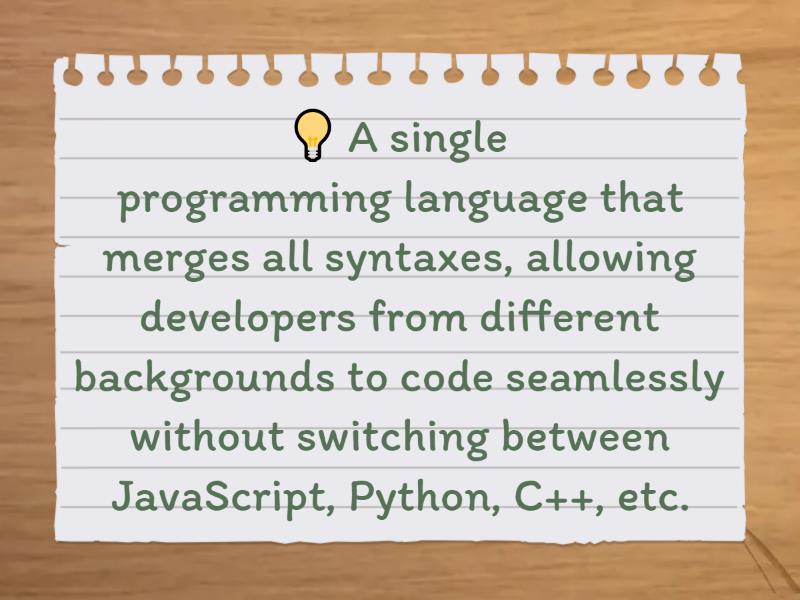 💡 A single programming language that merges all syntaxes, allowing developers from different backgrounds to code seamlessly without switching between JavaScript, Python, C++, etc.